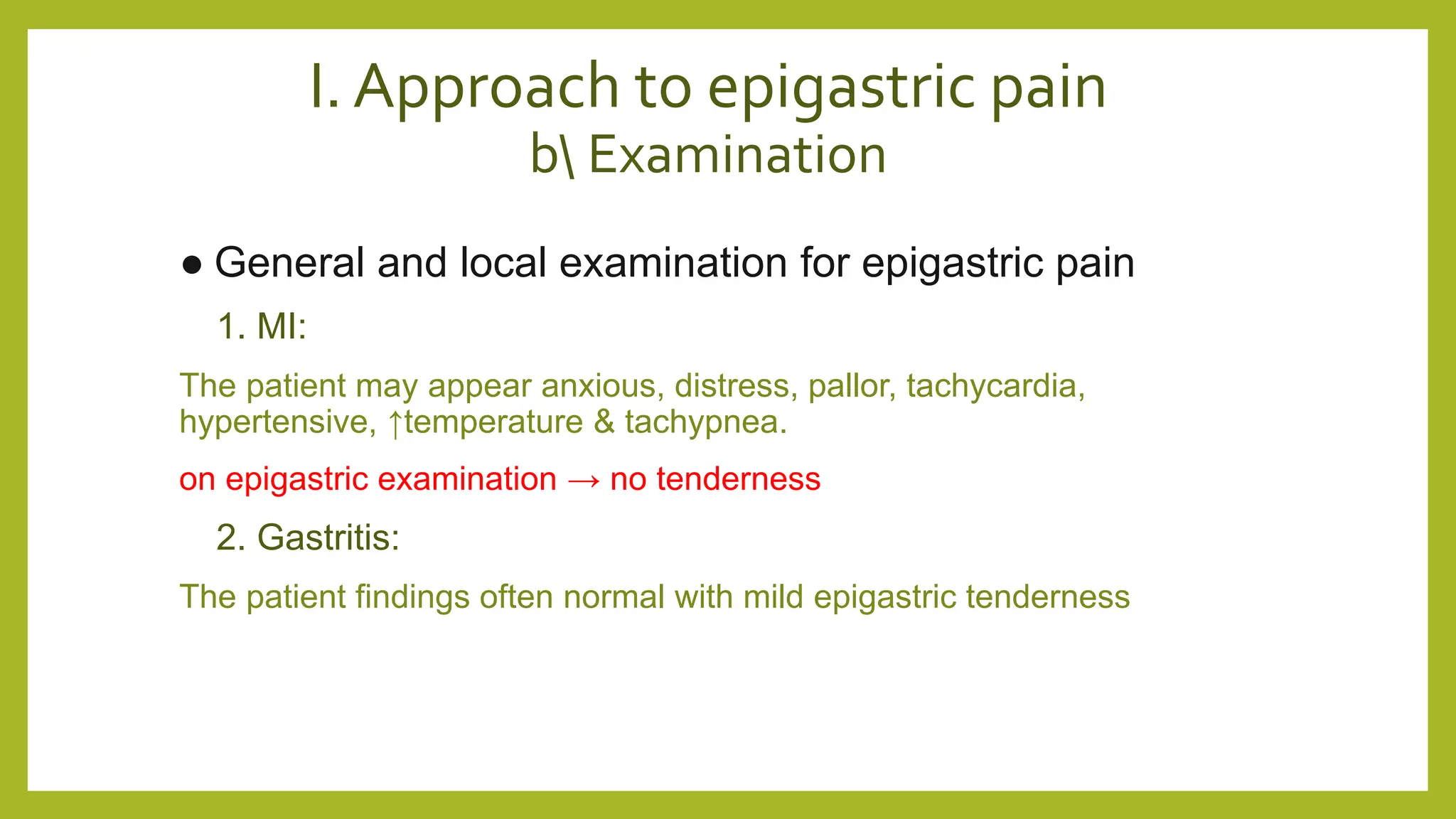 I. Approach to epigastric pain
b\ Examination

● General and local examination for epigastric pain

1. MI:

The patient may appear anxious, distress, pallor, tachycardia, hypertensive, ↑temperature & tachypnea.

on epigastric examination → no tenderness

2. Gastritis:

The patient findings often normal with mild epigastric tenderness